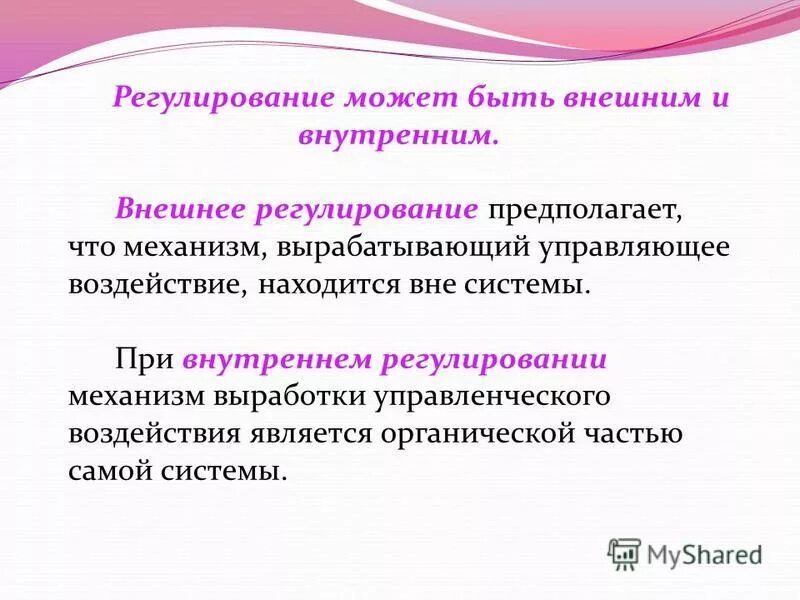 Регулирование может быть внешним и внутренним.

Внешнее регулирование предполагает, что механизм, вырабатывающий управляющее воздействие, находится вне системы.

При внутреннем регулировании механизм выработки управленческого воздействия является органической частью самой системы.

MyShared